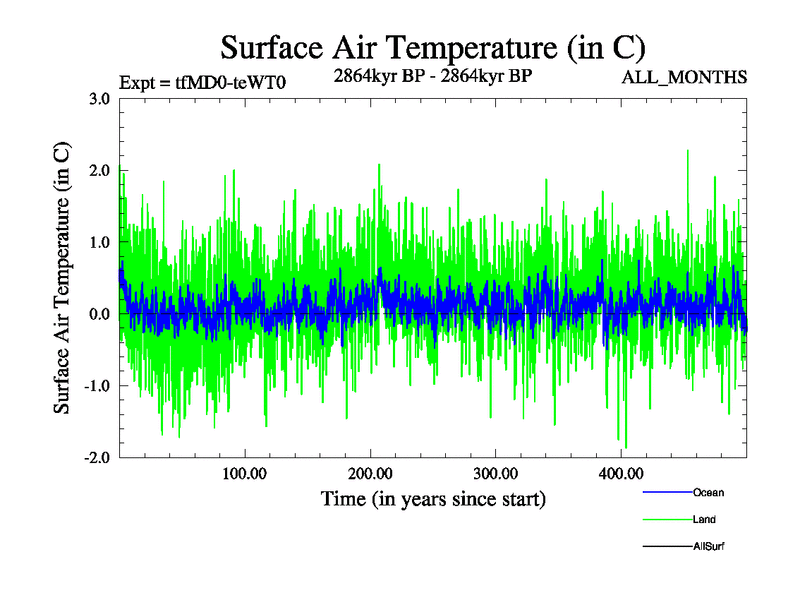 Surface Air Temperature (in C)

Expt = tfMD0-teWT0

2864kyr BP - 2864kyr BP

ALL_MONTHS

Surface Air Temperature (in C)

3.0

2.0

1.0

0.0

-1.0

-2.0

100.00

200.00

300.00

400.00

Time (in years since start)

Ocean

Land

AllSurf